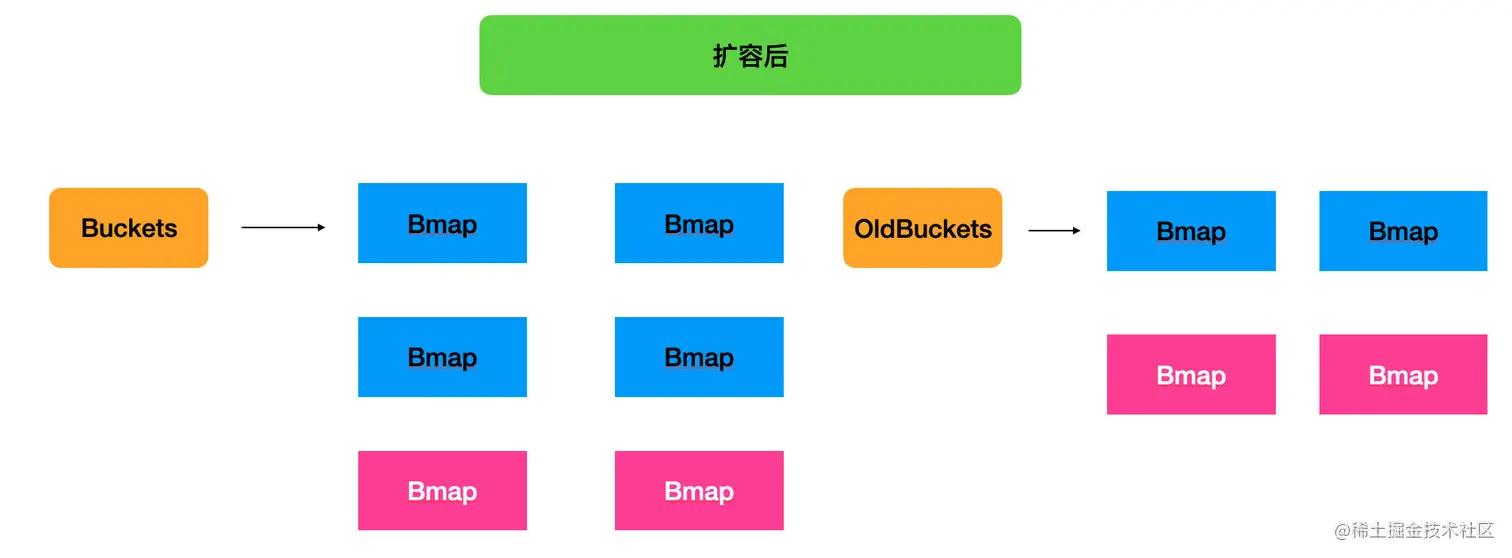 扩容后

Buckets

Bmap

Bmap

Bmap

Bmap

Bmap

Bmap

OldBuckets

Bmap

Bmap

Bmap

Bmap

@稀土掘金技术社区